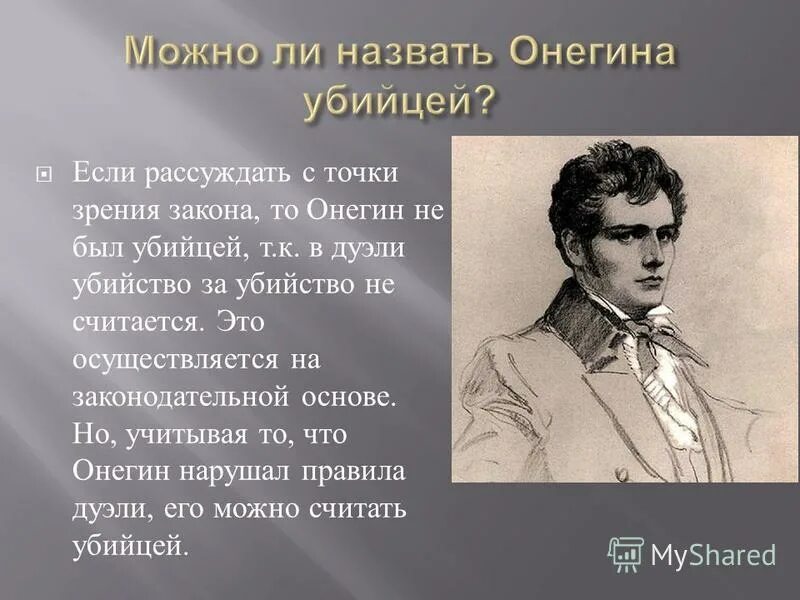 Можно ли назвать Онегина убийцей?

Если рассуждать с точки зрения закона, то Онегин не был убийцей, т.к. в дуэли убийство за убийство не считается. Это осуществляется на законодательной основе. Но, учитывая то, что Онегин нарушал правила дуэли, его можно считать убийцей.

MyShared